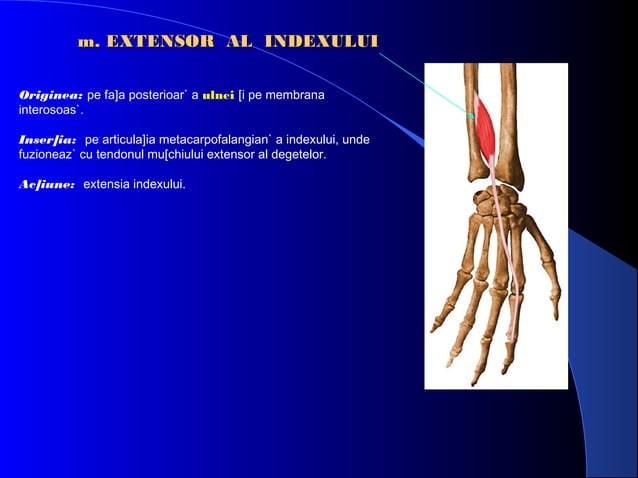 m. EXTENSOR AL INDEXULUI

Originea: pe fa]a posterioar` a ulnei [i pe membrana interosoas`.

Inser]ia: pe articula]ia metacarpofalangian` a indexului, unde fuzioneaz` cu tendonul mu[chiului extensor al degetelor.

Ac]iune: extensia indexului.